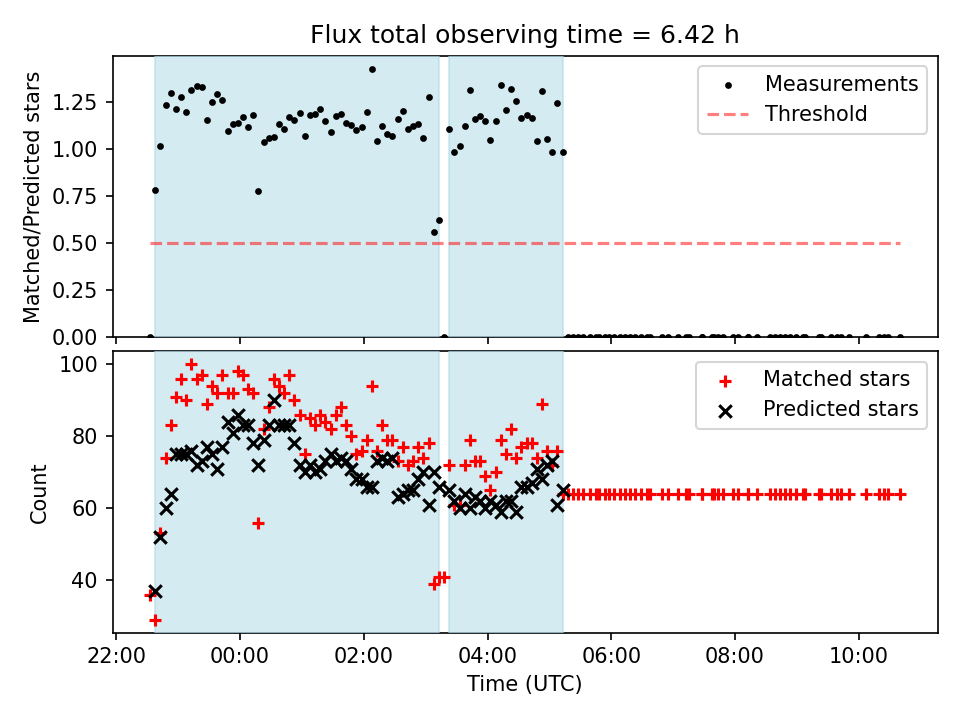 Flux total observing time = 6.42 h

Matched/Predicted stars

1.25
1.00
0.75
0.50
0.25
0.00

Measurements
Threshold

Count

100
80
60
40

Matched stars
Predicted stars

22:00
00:00
02:00
04:00
06:00
08:00
10:00

Time (UTC)